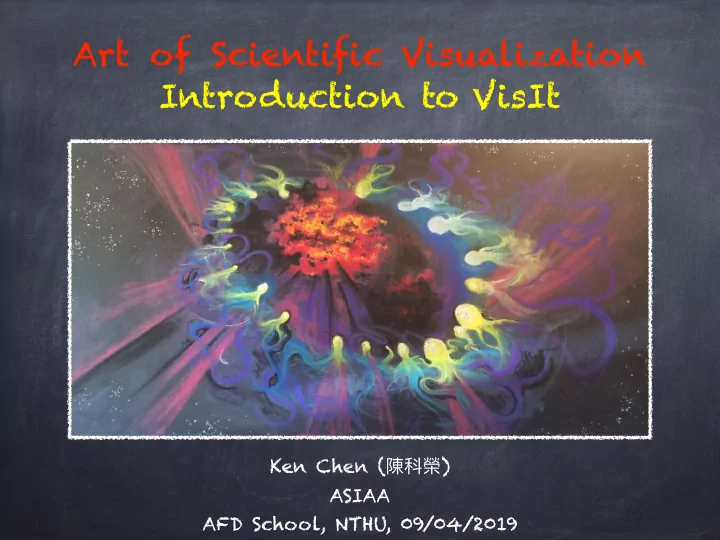 Art of Scientific Visualization
Introduction to VisIt

Ken Chen (陳科榮)
ASIAA
AFD School, NTHU, 09/04/2019